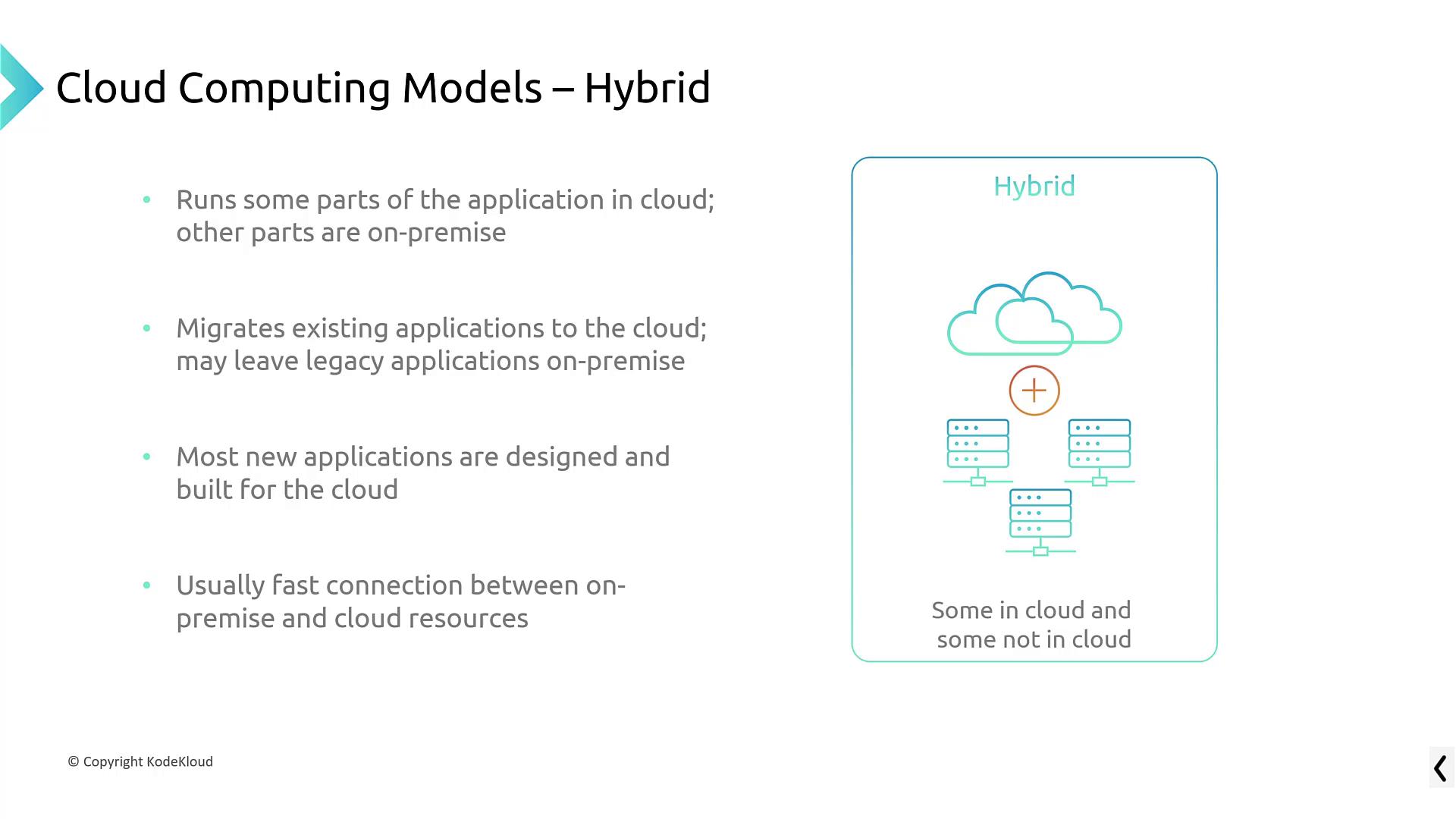 Cloud Computing Models – Hybrid

• Runs some parts of the application in cloud; other parts are on-premise

• Migrates existing applications to the cloud; may leave legacy applications on-premise

• Most new applications are designed and built for the cloud

• Usually fast connection between on-premise and cloud resources

Hybrid

Some in cloud and some not in cloud

© Copyright KodeKloud